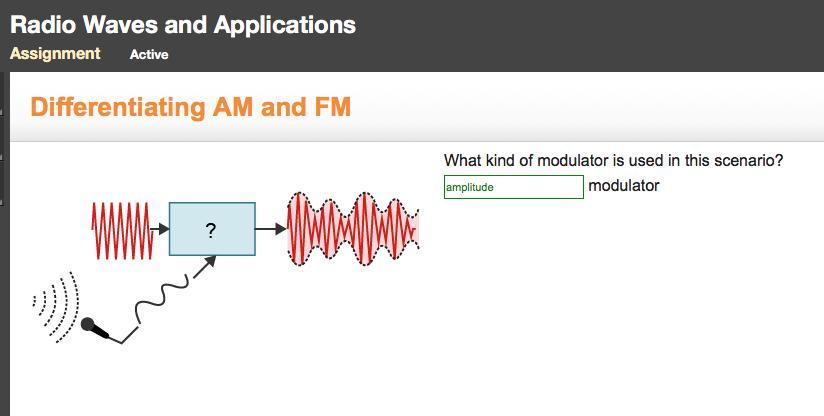 Radio Waves and Applications

Assignment Active

Differentiating AM and FM

?

What kind of modulator is used in this scenario?

amplitude modulator